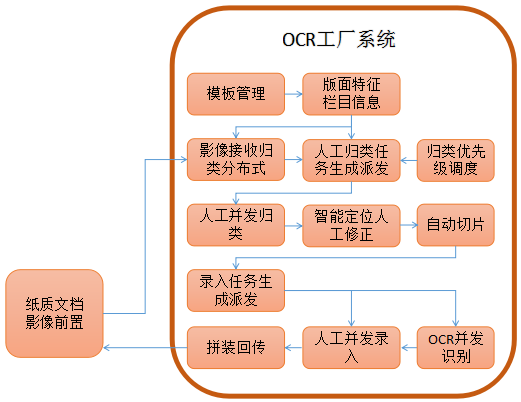 OCR工厂系统

模板管理

版面特征栏目信息

影像接收归类分布式

人工归类任务生成派发

归类优先级调度

人工并发归类

智能定位人工修正

自动切片

录入任务生成派发

纸质文档影像前置

拼装回传

人工并发录入

OCR并发识别